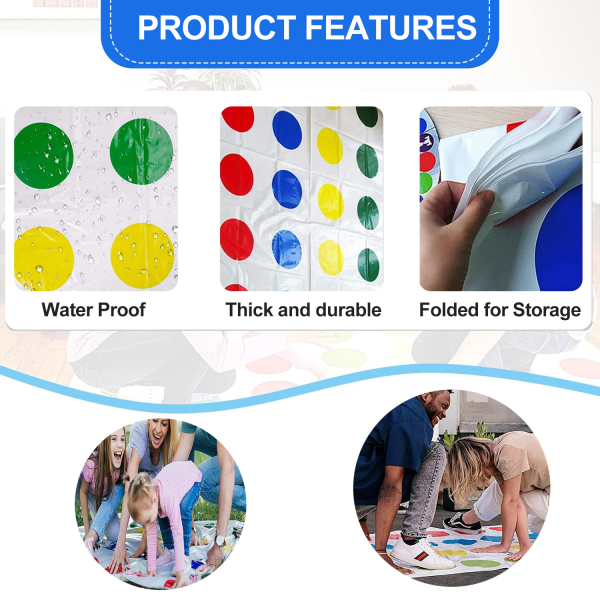 PRODUCT FEATURES

Water Proof

Thick and durable

Folded for Storage